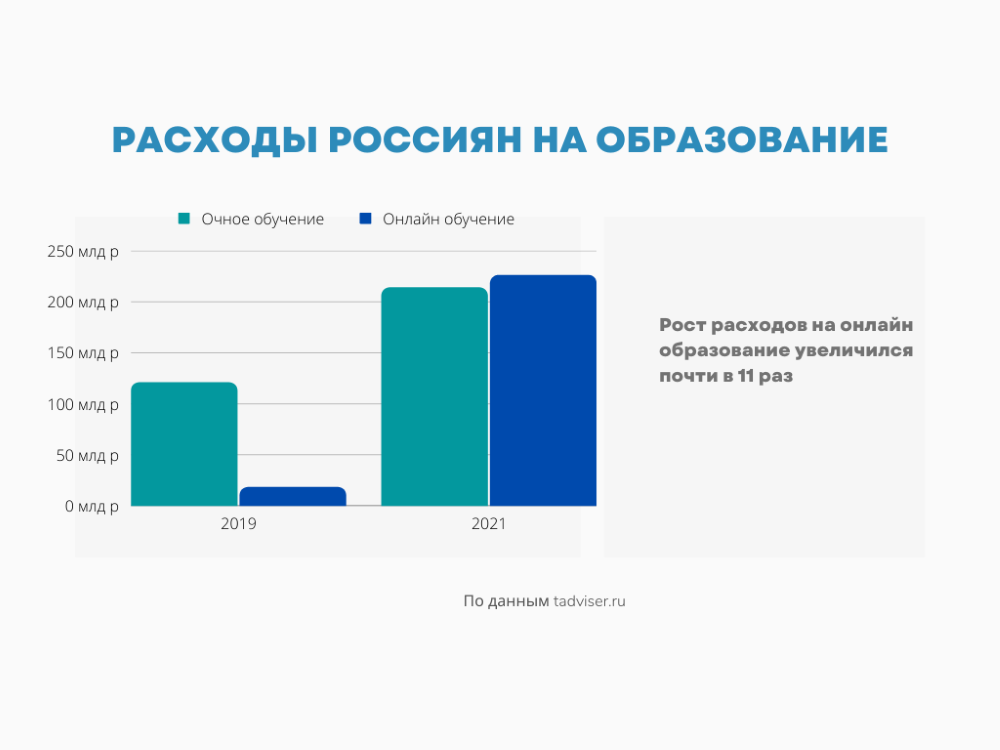 РАСХОДЫ РОССИЯН НА ОБРАЗОВАНИЕ

Очное обучение
Онлайн обучение

250 млд р
200 млд р
150 млд р
100 млд р
50 млд р
0 млд р

2019
2021

Рост расходов на онлайн образование увеличился почти в 11 раз

По данным tadviser.ru